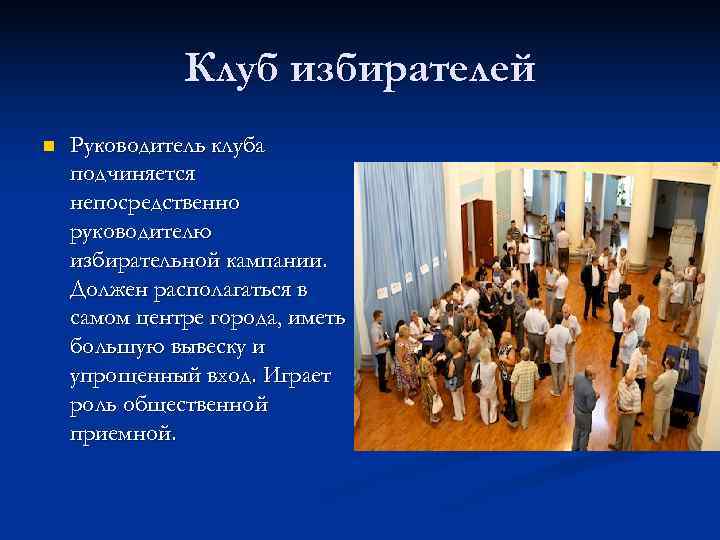 Клуб избирателей

Руководитель клуба подчиняется непосредственно руководителю избирательной кампании. Должен располагаться в самом центре города, иметь большую вывеску и упрощенный вход. Играет роль общественной приемной.